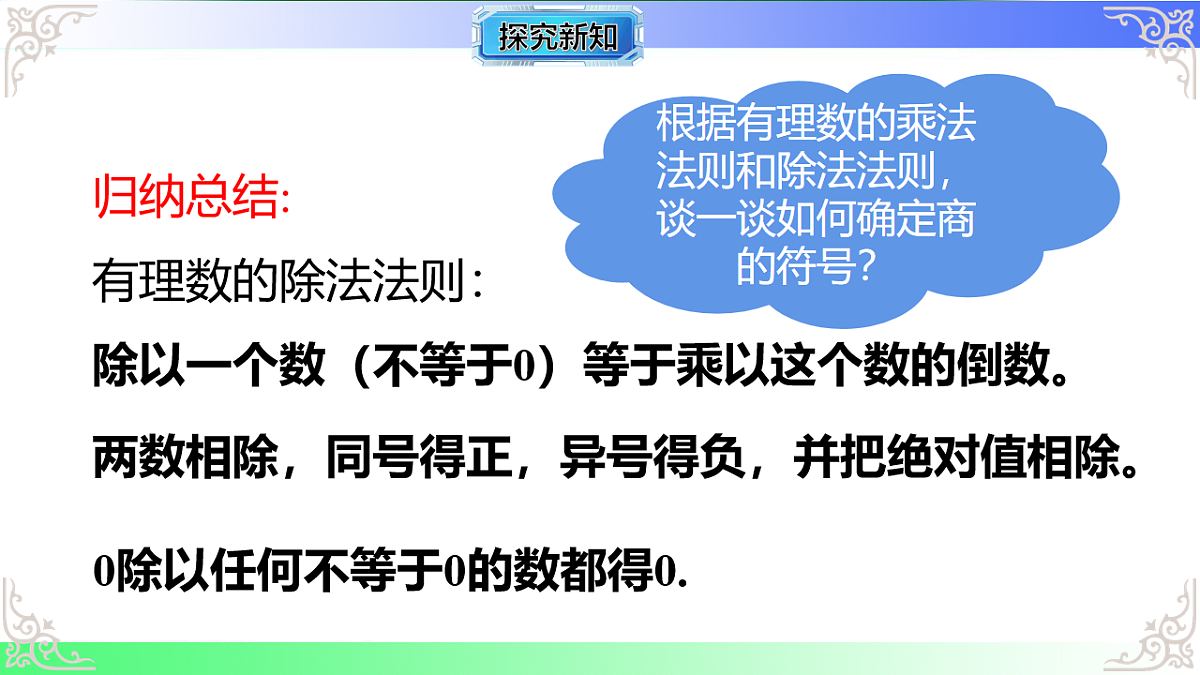 探究新知

根据有理数的乘法法则和除法法则，谈一谈如何确定商的符号？

归纳总结:

有理数的除法法则：

除以一个数（不等于0）等于乘以这个数的倒数。

两数相除，同号得正，异号得负，并把绝对值相除。

0除以任何不等于0的数都得0.